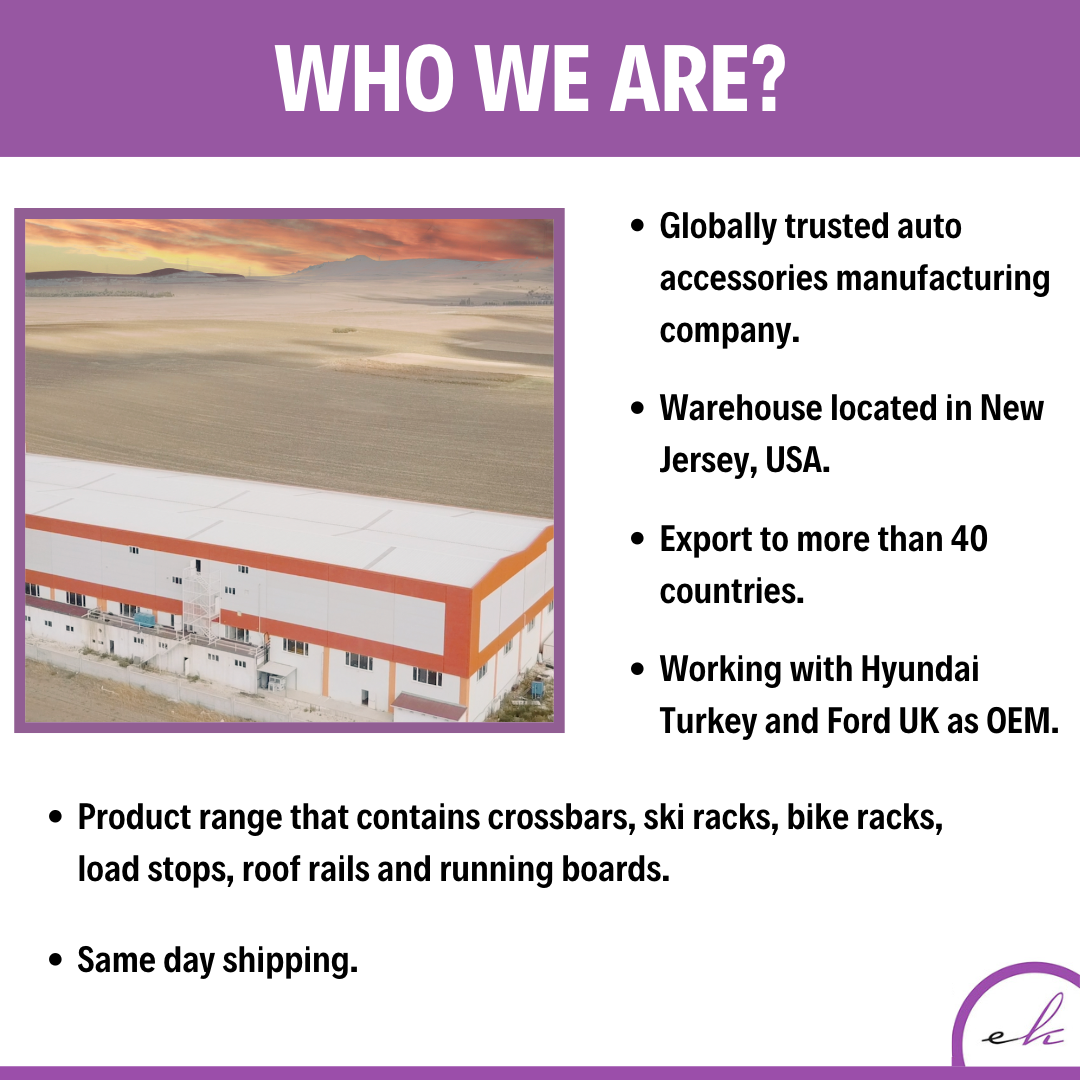 WHO WE ARE?

• Globally trusted auto accessories manufacturing company.

• Warehouse located in New Jersey, USA.

• Export to more than 40 countries.

• Working with Hyundai Turkey and Ford UK as OEM.

• Product range that contains crossbars, ski racks, bike racks, load stops, roof rails and running boards.

• Same day shipping.

ek